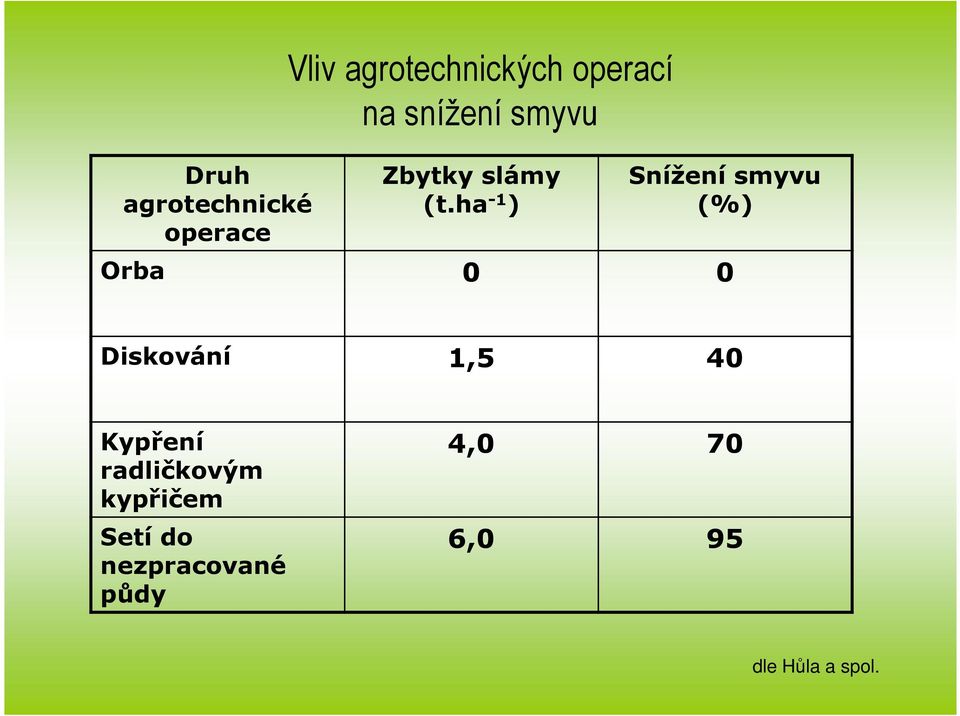 Vliv agrotechnických operací na snížení smyvu

| Druh agrotechnické operace | Zbytky slámy (t.ha$^{-1}$) | Snížení smyvu (%) |
|---|---|---|
| Orba | 0 | 0 |
| Diskování | 1,5 | 40 |
| Kypření radličkovým kypřičem | 4,0 | 70 |
| Setí do nezpracované půdy | 6,0 | 95 |

dle Hůla a spol.